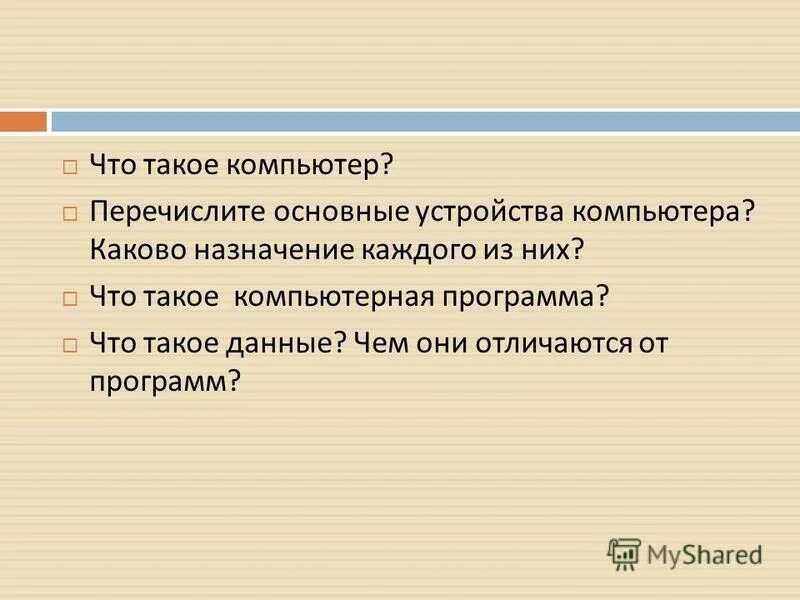 □ Что такое компьютер?

□ Перечислите основные устройства компьютера? Каково назначение каждого из них?

□ Что такое  компьютерная программа?

□ Что такое данные? Чем они отличаются от программ?

MyShared